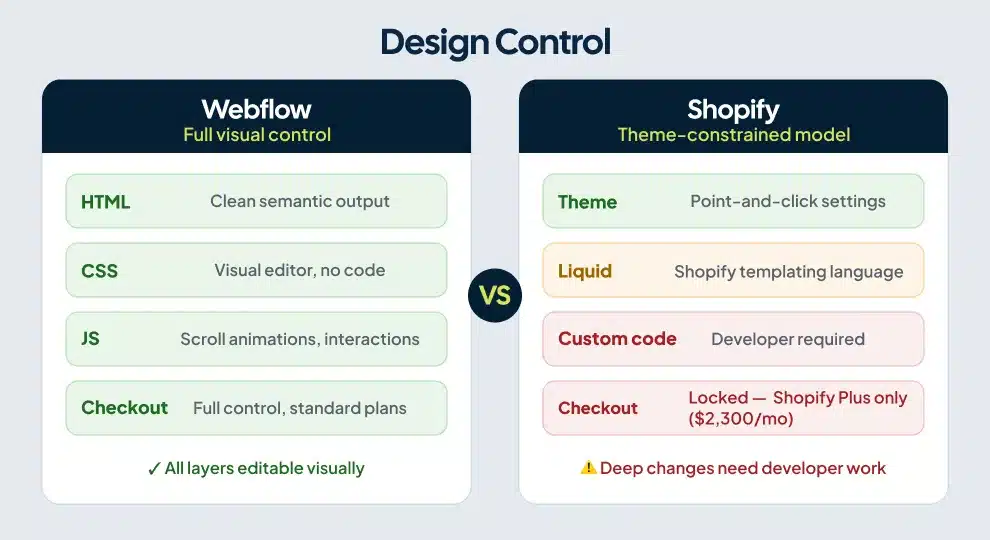 Design Control

Webflow
Full visual control

HTML Clean semantic output

CSS Visual editor, no code

JS Scroll animations, interactions

Checkout Full control, standard plans

✓ All layers editable visually

VS

Shopify
Theme-constrained model

Theme Point-and-click settings

Liquid Shopify templating language

Custom code Developer required

Checkout Locked — Shopify Plus only ($2,300/mo)

⚠ Deep changes need developer work